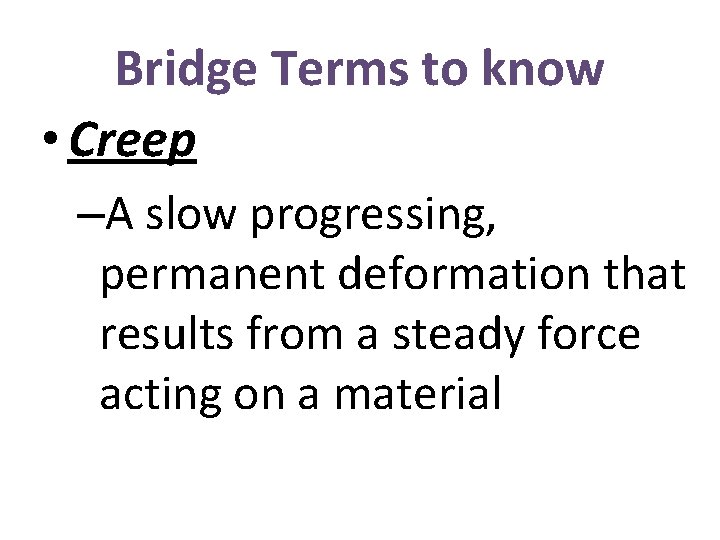 Bridge Terms to know

• Creep

–A slow progressing, permanent deformation that results from a steady force acting on a material